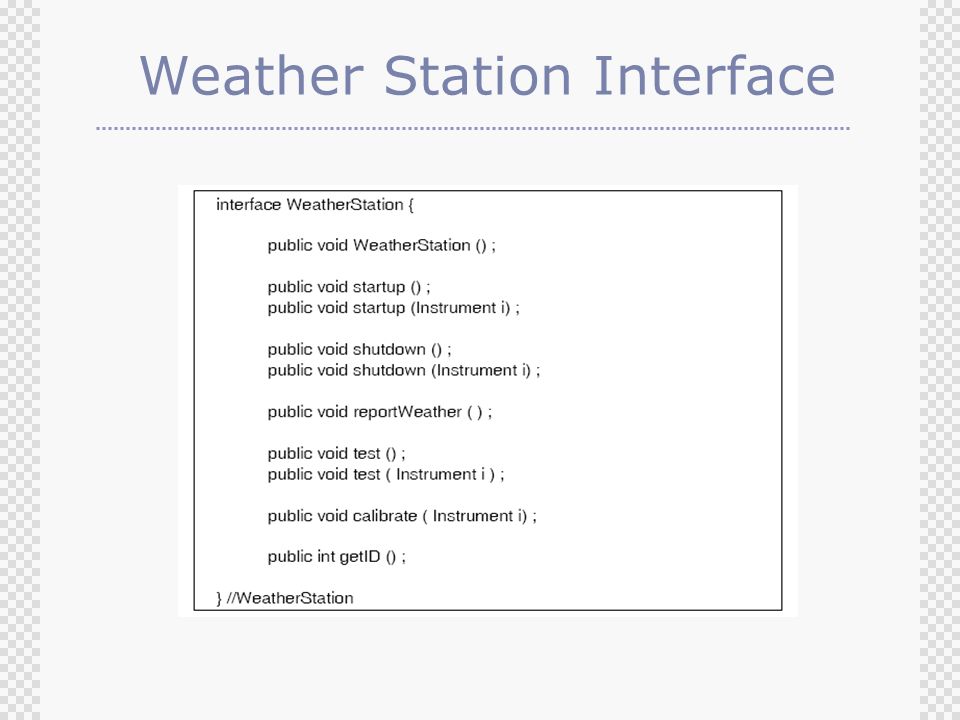 Weather Station Interface

interface WeatherStation {

public void WeatherStation () ;

public void startup () ;
public void startup (Instrument i) ;

public void shutdown () ;
public void shutdown (Instrument i) ;

public void reportWeather ( ) ;

public void test () ;
public void test ( Instrument i ) ;

public void calibrate ( Instrument i) ;

public int getID () ;

} //WeatherStation